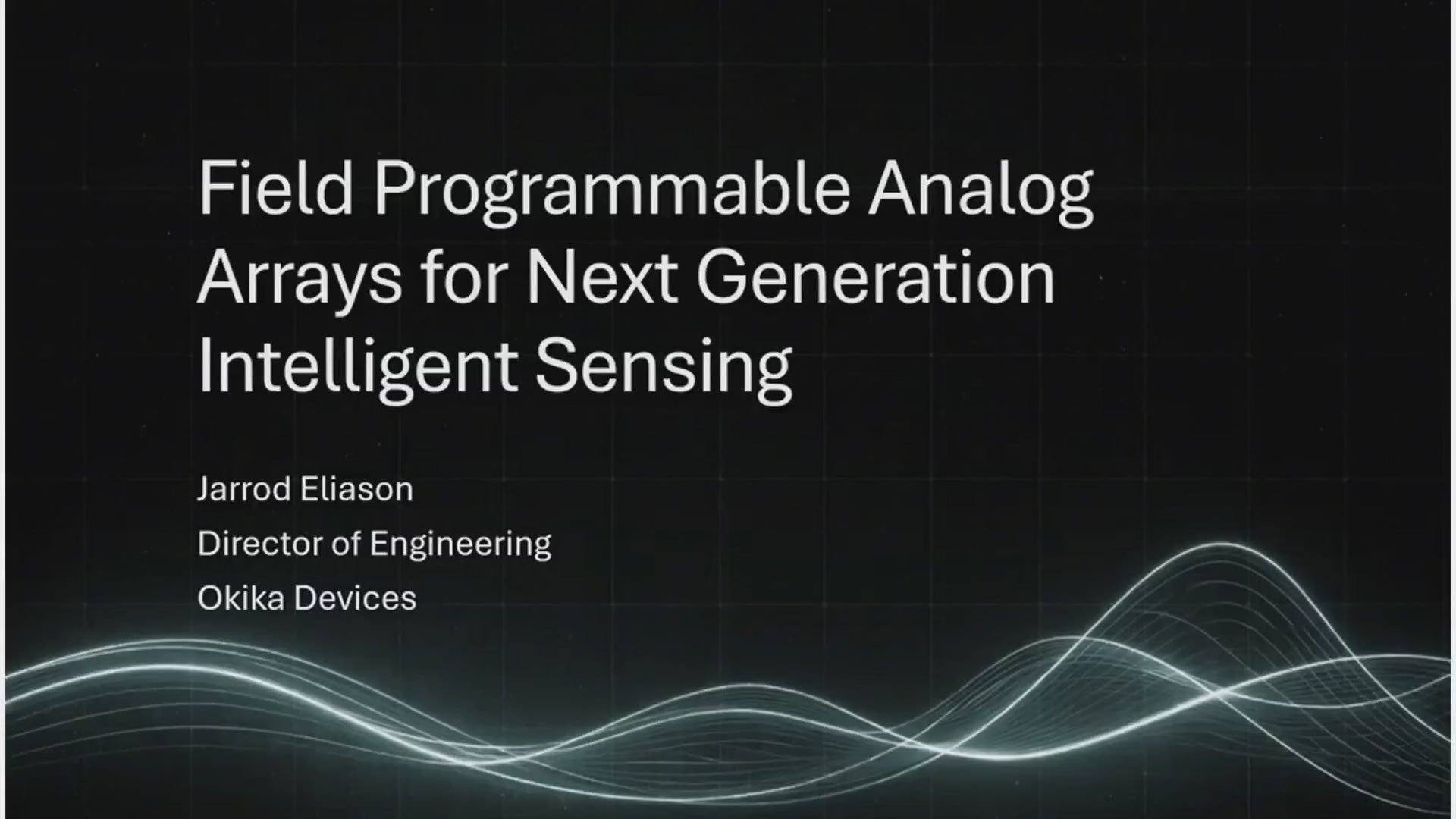 Field Programmable Analog Arrays for Next Generation Intelligent Sensing

Jarrod Eliason

Director of Engineering

Okika Devices